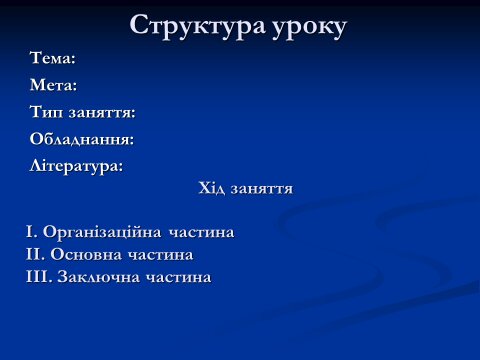 Структура уроку

Тема:

Мета:

Тип заняття:

Обладнання:

Література:

Хід заняття

I. Організаційна частина
II. Основна частина
III. Заключна частина